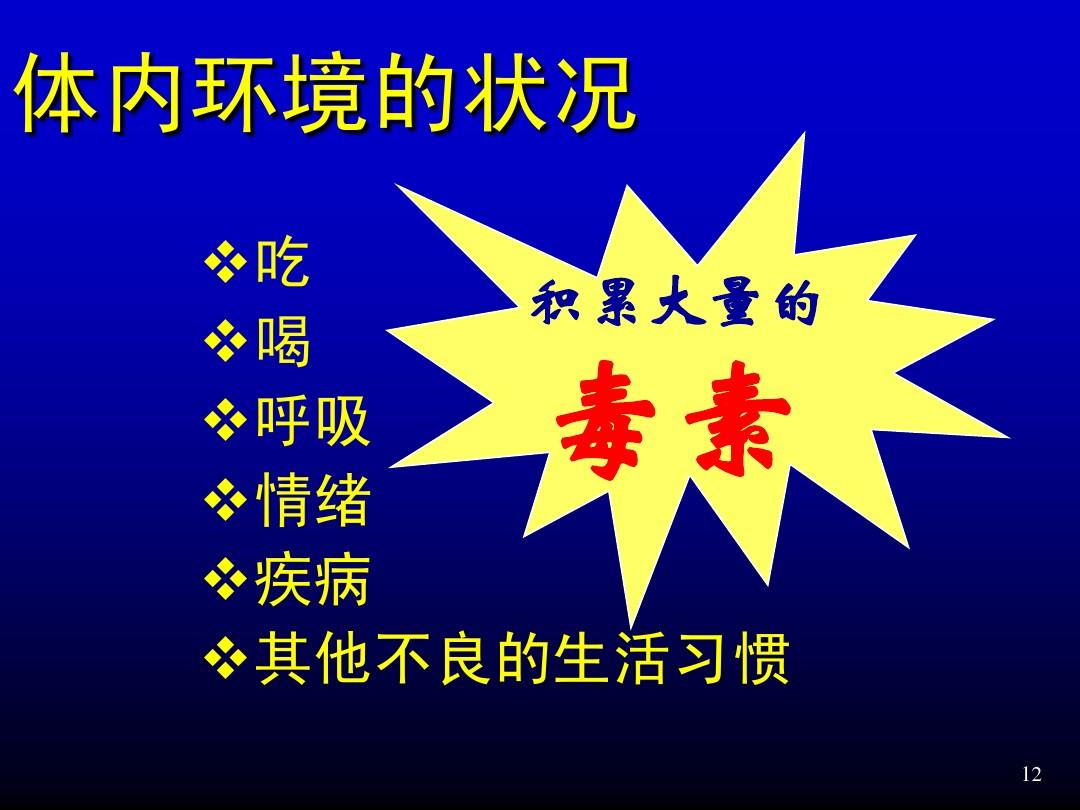 体内环境的状况

❖吃
❖喝
❖呼吸
❖情绪
❖疾病
❖其他不良的生活习惯

积累大量的
毒素

12